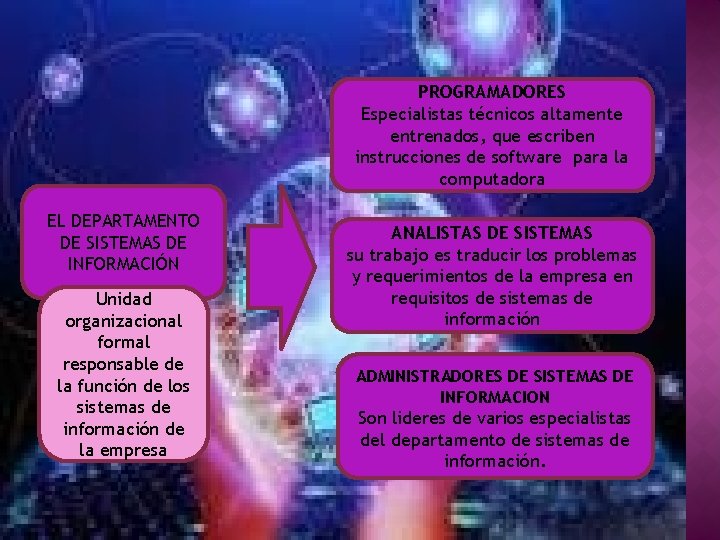 EL DEPARTAMENTO DE SISTEMAS DE INFORMACIÓN

Unidad organizacional formal responsable de la función de los sistemas de información de la empresa

PROGRAMADORES
Especialistas técnicos altamente entrenados, que escriben instrucciones de software para la computadora

ANALISTAS DE SISTEMAS
su trabajo es traducir los problemas y requerimientos de la empresa en requisitos de sistemas de información

ADMINISTRADORES DE SISTEMAS DE INFORMACION
Son lideres de varios especialistas del departamento de sistemas de información.